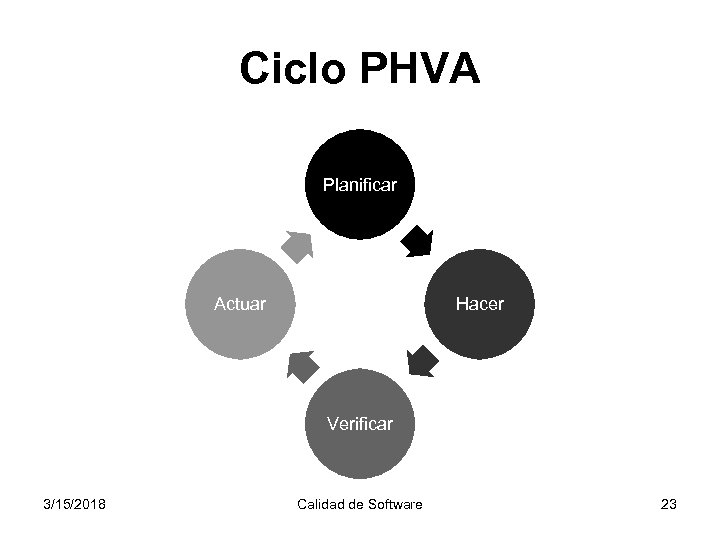 Ciclo PHVA

Planificar

Hacer

Verificar

Actuar

3/15/2018 Calidad de Software 23